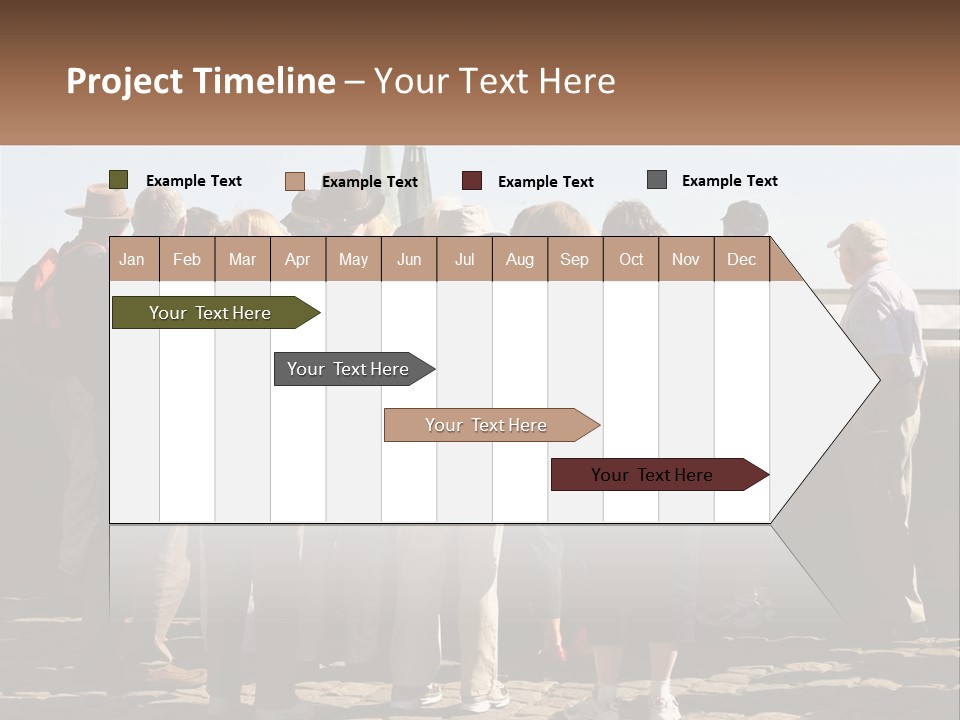 Project Timeline – Your Text Here

Example Text
Example Text
Example Text
Example Text

| Jan | Feb | Mar | Apr | May | Jun | Jul | Aug | Sep | Oct | Nov | Dec |
|---|---|---|---|---|---|---|---|---|---|---|---|

Your Text Here
Your Text Here
Your Text Here
Your Text Here